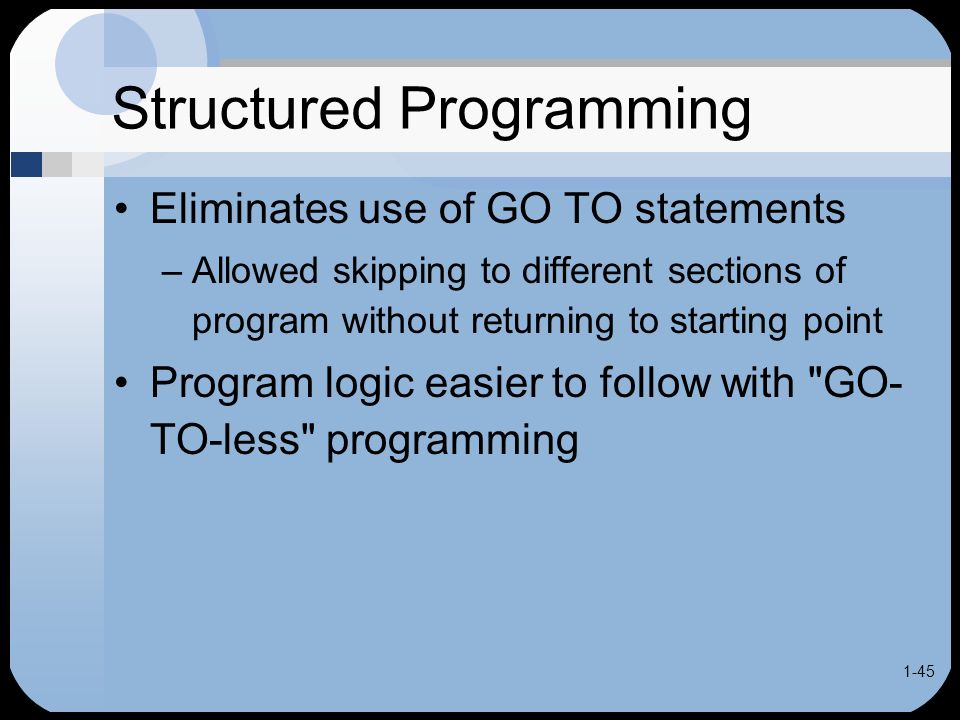 Structured Programming

• Eliminates use of GO TO statements

– Allowed skipping to different sections of program without returning to starting point

• Program logic easier to follow with "GO-TO-less" programming

1-45